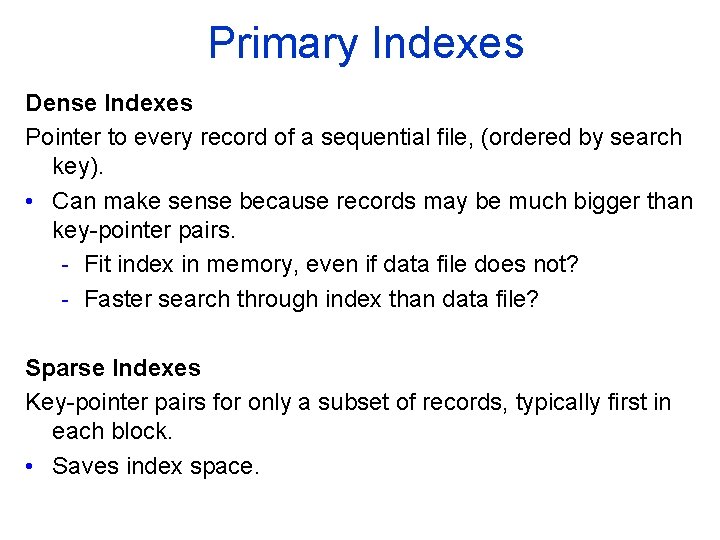 Primary Indexes

Dense Indexes

Pointer to every record of a sequential file, (ordered by search key).

• Can make sense because records may be much bigger than key-pointer pairs.
  - Fit index in memory, even if data file does not?
  - Faster search through index than data file?

Sparse Indexes

Key-pointer pairs for only a subset of records, typically first in each block.

• Saves index space.